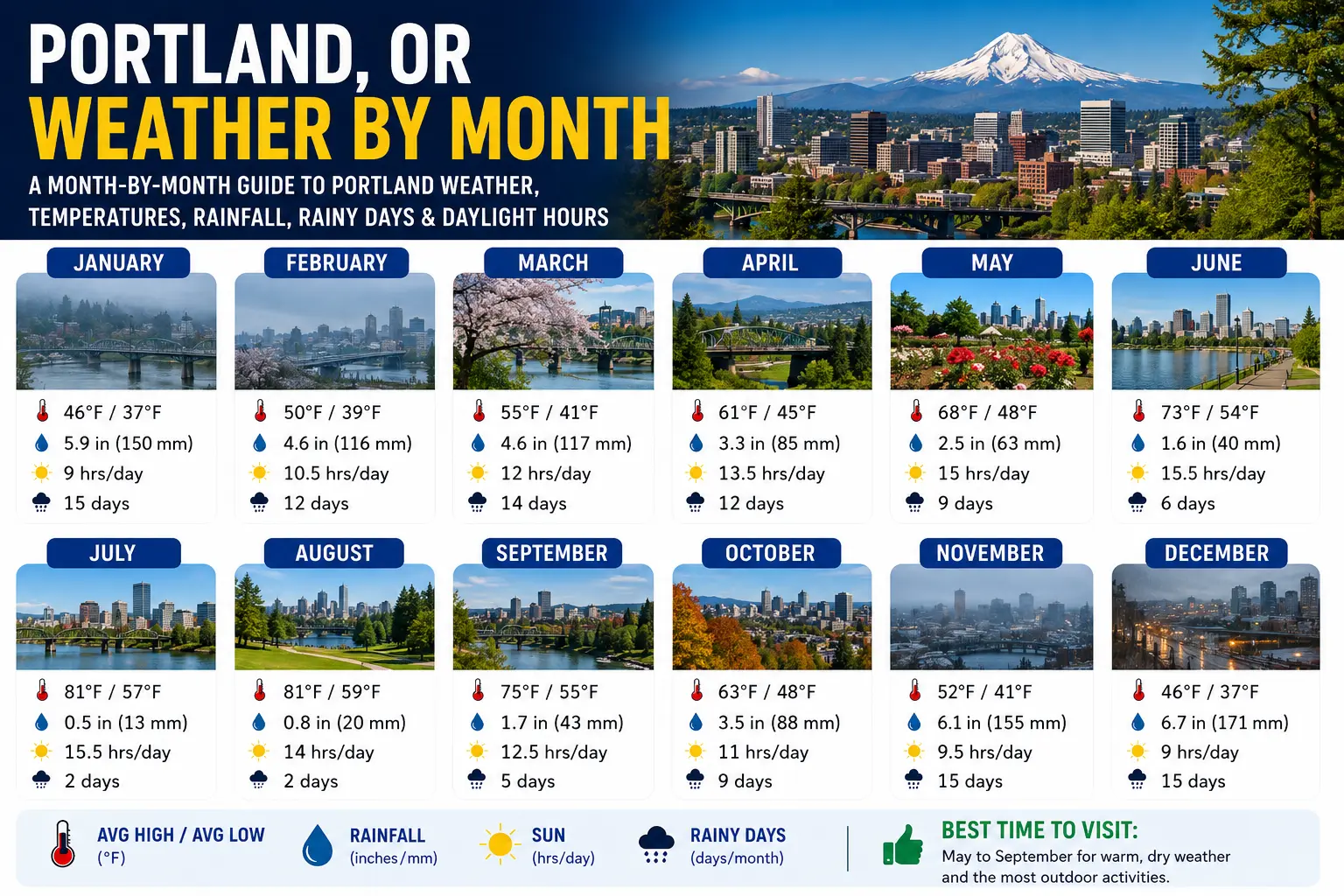 PORTLAND, OR
WEATHER BY MONTH

A MONTH-BY-MONTH GUIDE TO PORTLAND WEATHER, TEMPERATURES, RAINFALL, RAINY DAYS & DAYLIGHT HOURS

JANUARY
46°F / 37°F
5.9 in (150 mm)
9 hrs/day
15 days

FEBRUARY
50°F / 39°F
4.6 in (116 mm)
10.5 hrs/day
12 days

MARCH
55°F / 41°F
4.6 in (117 mm)
12 hrs/day
14 days

APRIL
61°F / 45°F
3.3 in (85 mm)
13.5 hrs/day
12 days

MAY
68°F / 48°F
2.5 in (63 mm)
15 hrs/day
9 days

JUNE
73°F / 54°F
1.6 in (40 mm)
15.5 hrs/day
6 days

JULY
81°F / 57°F
0.5 in (13 mm)
15.5 hrs/day
2 days

AUGUST
81°F / 59°F
0.8 in (20 mm)
14 hrs/day
2 days

SEPTEMBER
75°F / 55°F
1.7 in (43 mm)
12.5 hrs/day
5 days

OCTOBER
63°F / 48°F
3.5 in (88 mm)
11 hrs/day
9 days

NOVEMBER
52°F / 41°F
6.1 in (155 mm)
9.5 hrs/day
15 days

DECEMBER
46°F / 37°F
6.7 in (171 mm)
9 hrs/day
15 days

AVG HIGH / AVG LOW
(°F)

RAINFALL
(inches/mm)

SUN
(hrs/day)

RAINY DAYS
(days/month)

BEST TIME TO VISIT:
May to September for warm, dry weather and the most outdoor activities.